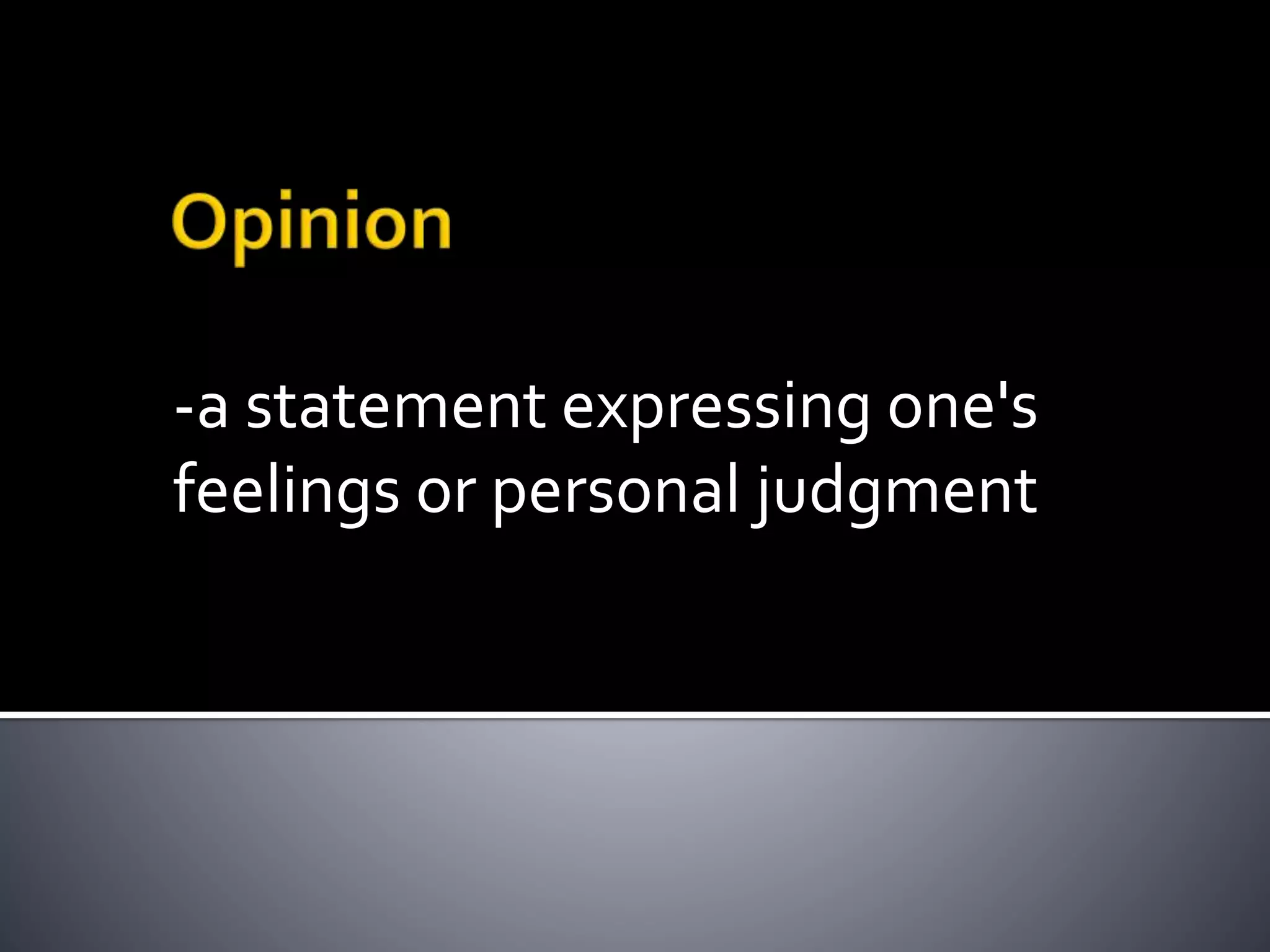 Opinion

-a statement expressing one's feelings or personal judgment